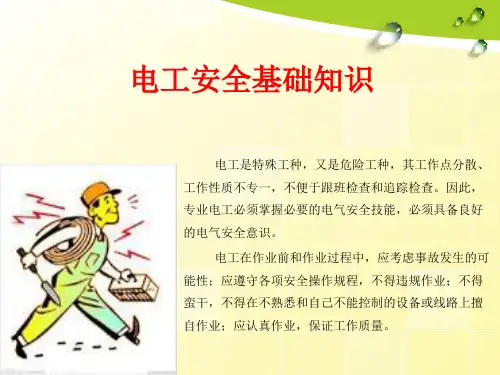 电工安全基础知识

电工是特殊工种，又是危险工种，其工作点分散、工作性质不专一，不便于跟班检查和追踪检查。因此，专业电工必须掌握必要的电气安全技能，必须具备良好的电气安全意识。

电工在作业前和作业过程中，应考虑事故发生的可能性；应遵守各项安全操作规程，不得违规作业；不得蛮干，不得在不熟悉和自己不能控制的设备或线路上擅自作业；应认真作业，保证工作质量。